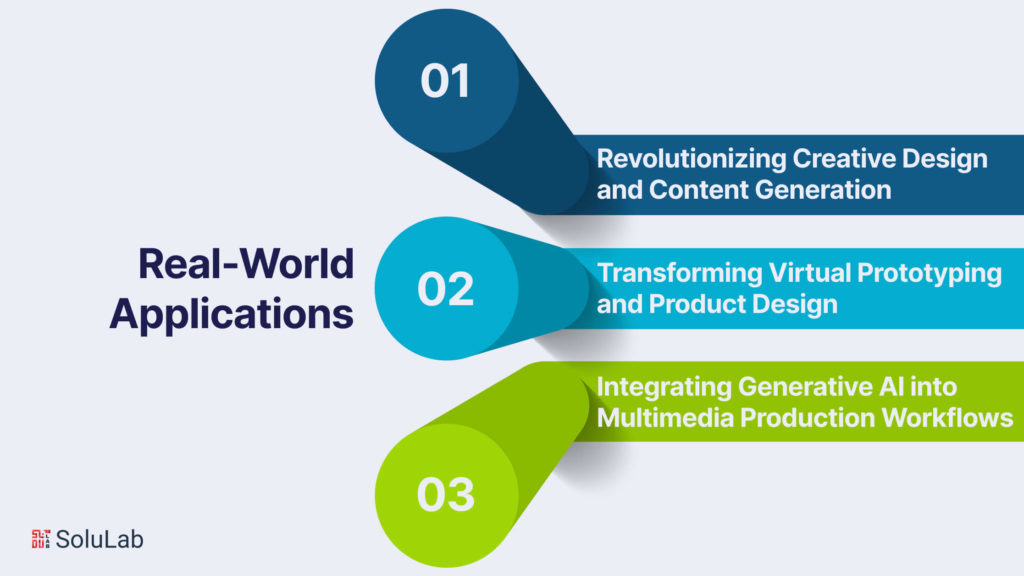 Real-World Applications

01
Revolutionizing Creative Design and Content Generation

02
Transforming Virtual Prototyping and Product Design

03
Integrating Generative AI into Multimedia Production Workflows

SoluLab